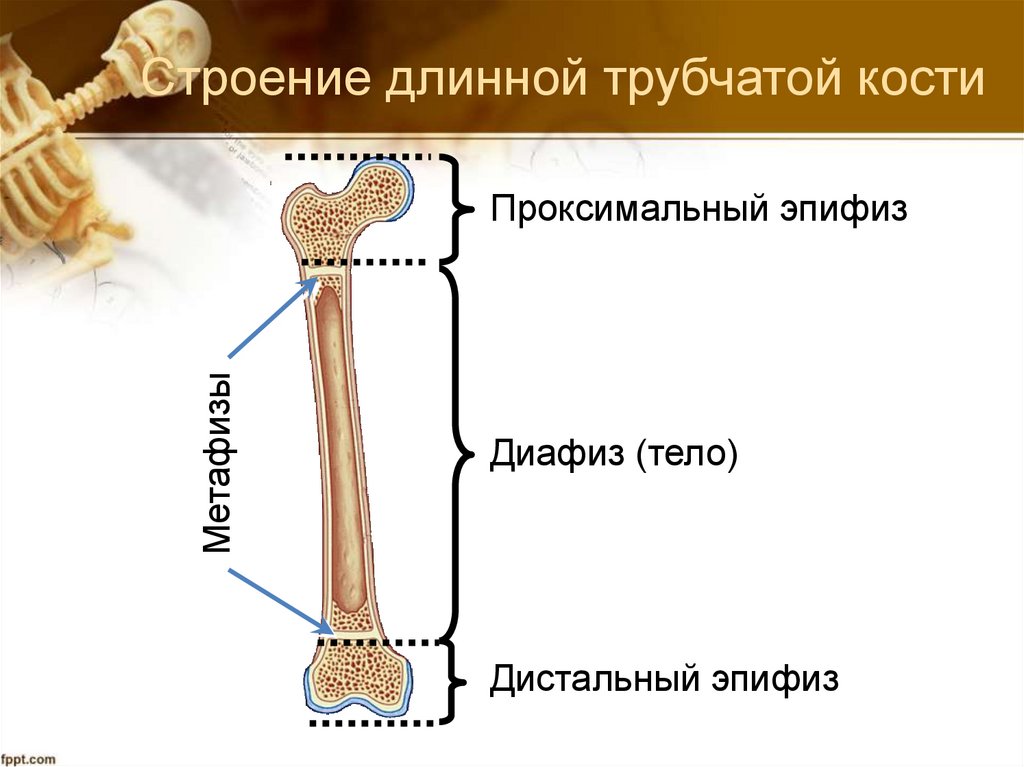 Строение длинной трубчатой кости

Проксимальный эпифиз

Метафизы

Диафиз (тело)

Дистальный эпифиз

fppt.com